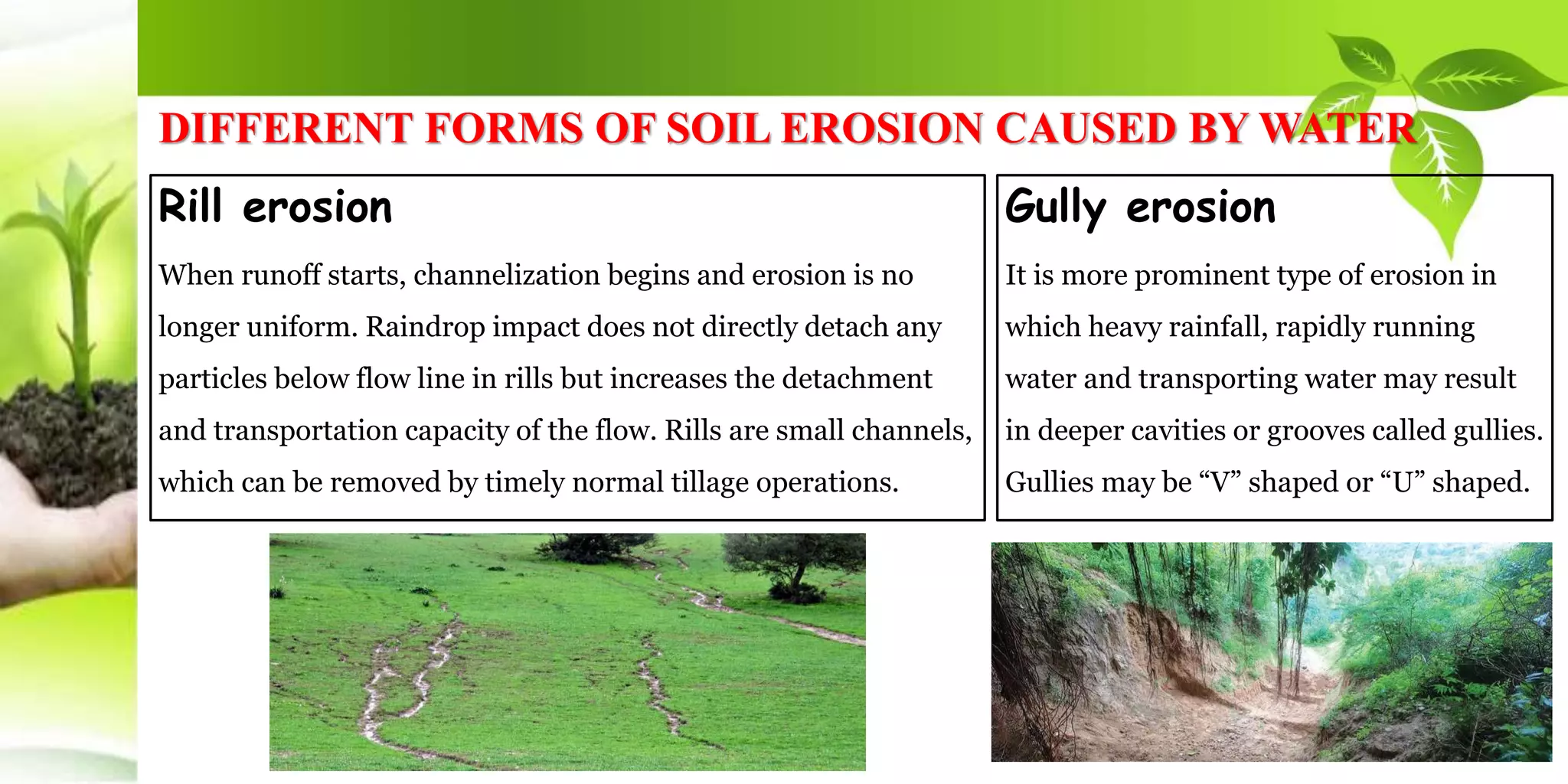 DIFFERENT FORMS OF SOIL EROSION CAUSED BY WATER

Rill erosion

When runoff starts, channelization begins and erosion is no longer uniform. Raindrop impact does not directly detach any particles below flow line in rills but increases the detachment and transportation capacity of the flow. Rills are small channels, which can be removed by timely normal tillage operations.

Gully erosion

It is more prominent type of erosion in which heavy rainfall, rapidly running water and transporting water may result in deeper cavities or grooves called gullies. Gullies may be “V” shaped or “U” shaped.